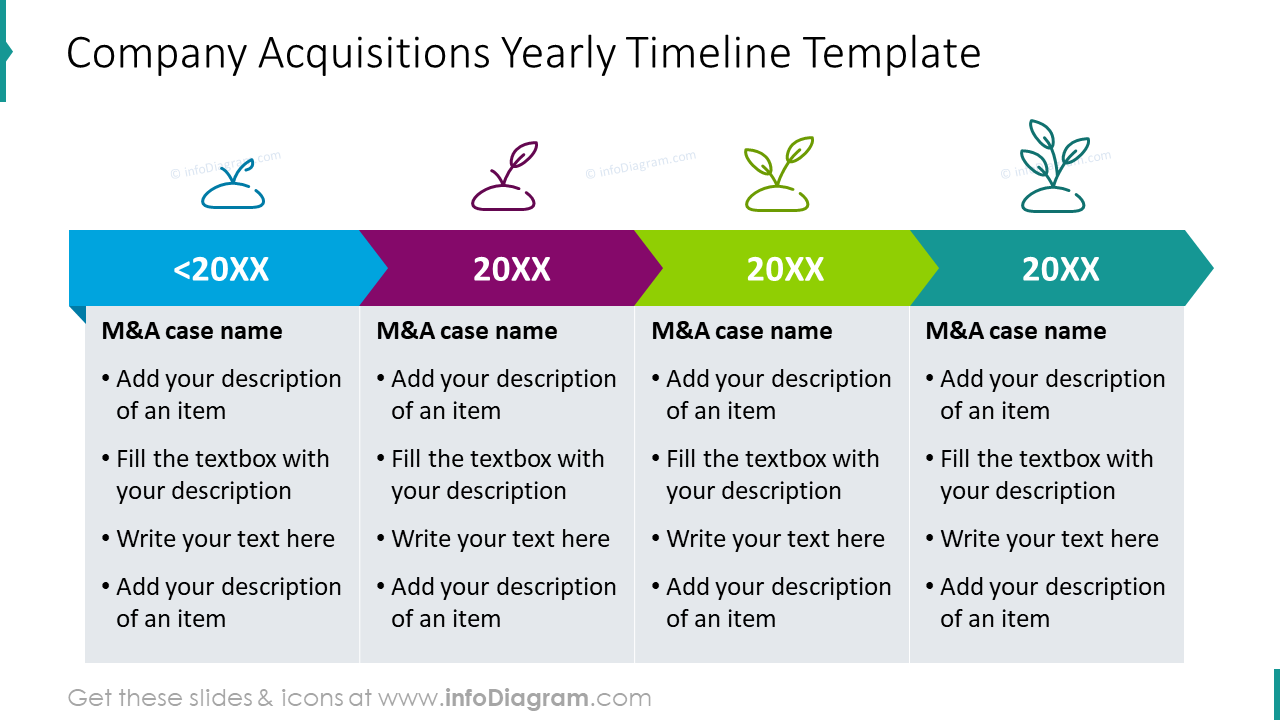 Company Acquisitions Yearly Timeline Template

© infoDiagram.com

© infoDiagram.com

© infoDiagram.com

<20XX

M&A case name

• Add your description of an item
• Fill the textbox with your description
• Write your text here
• Add your description of an item

20XX

M&A case name

• Add your description of an item
• Fill the textbox with your description
• Write your text here
• Add your description of an item

20XX

M&A case name

• Add your description of an item
• Fill the textbox with your description
• Write your text here
• Add your description of an item

20XX

M&A case name

• Add your description of an item
• Fill the textbox with your description
• Write your text here
• Add your description of an item

Get these slides & icons at www.infoDiagram.com